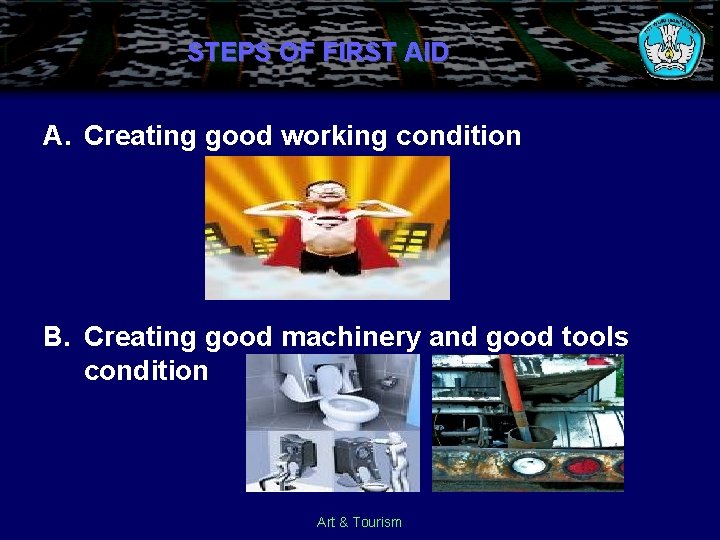 STEPS OF FIRST AID

A. Creating good working condition

B. Creating good machinery and good tools condition

Art & Tourism